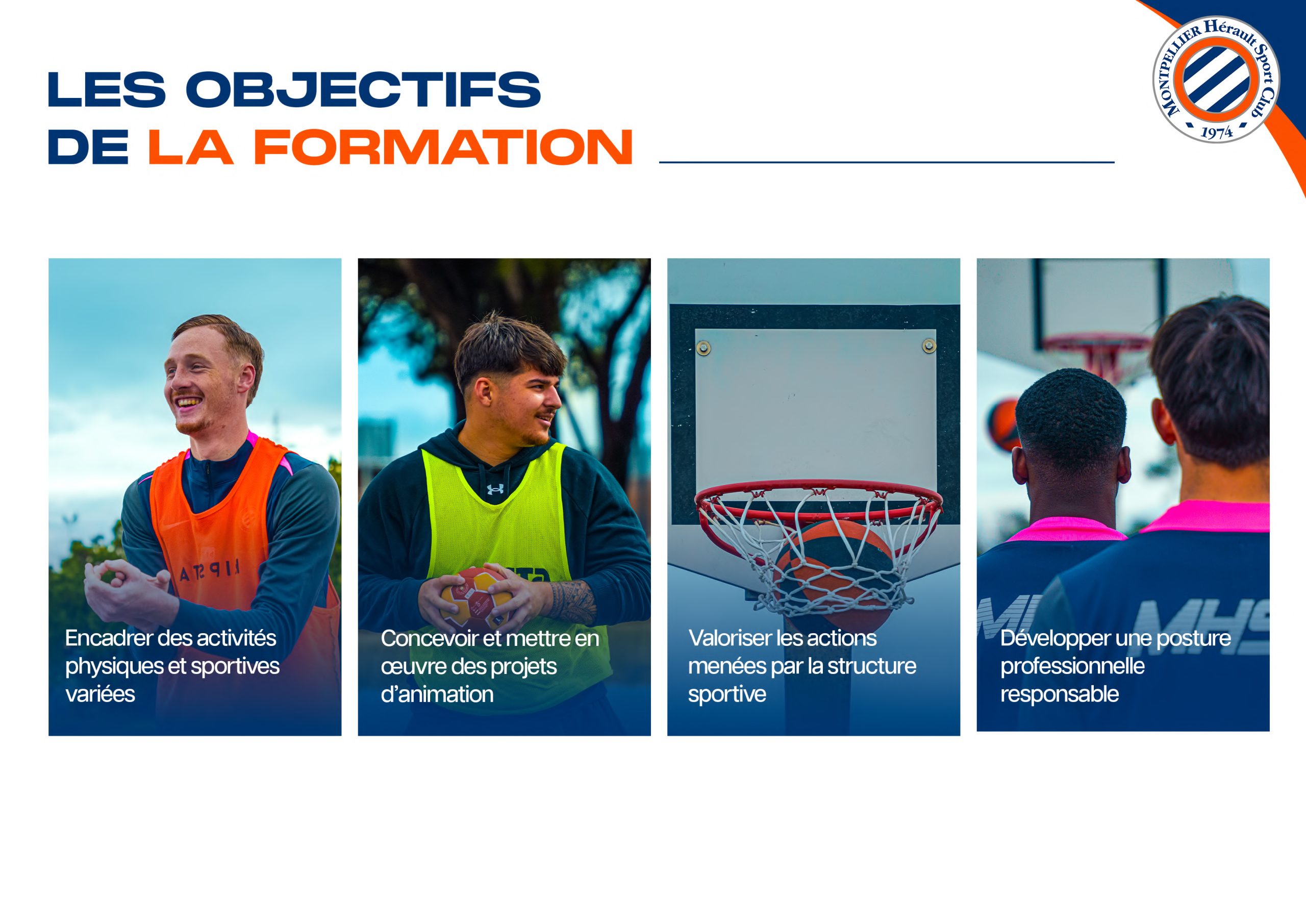 LES OBJECTIFS
DE LA FORMATION

MONTPELLIER Hérault Sport Club
1974

Encadrer des activités physiques et sportives variées

Concevoir et mettre en œuvre des projets d'animation

Valoriser les actions menées par la structure sportive

Développer une posture professionnelle responsable